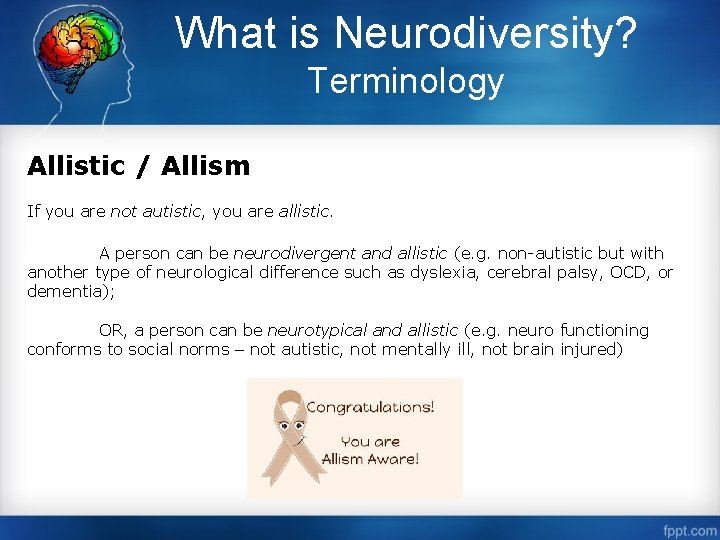 What is Neurodiversity?
Terminology

Allistic / Allism

If you are not autistic, you are allistic.

A person can be neurodivergent and allistic (e.g. non-autistic but with another type of neurological difference such as dyslexia, cerebral palsy, OCD, or dementia);

OR, a person can be neurotypical and allistic (e.g. neuro functioning conforms to social norms – not autistic, not mentally ill, not brain injured)

Congratulations!
You are
Allism Aware!

fppt.com